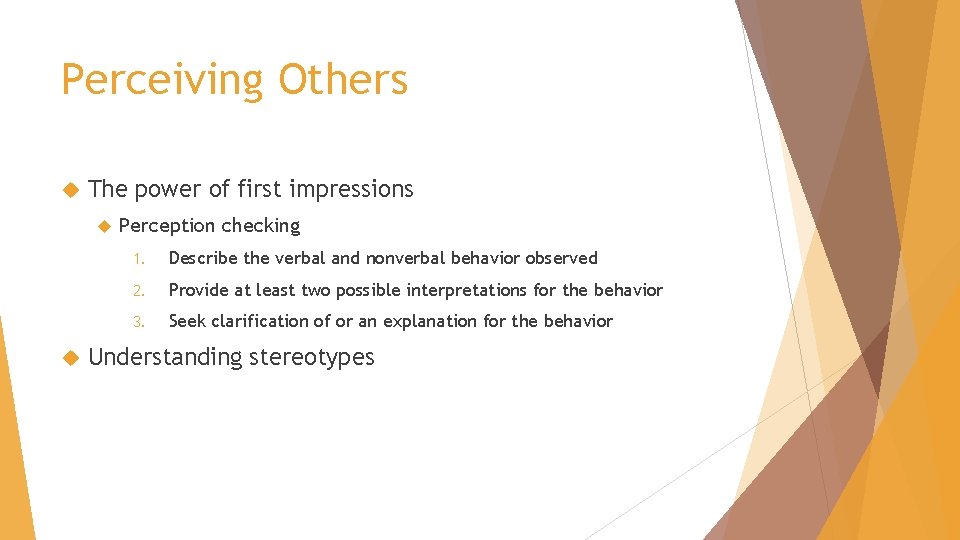 Perceiving Others

The power of first impressions

Perception checking

1. Describe the verbal and nonverbal behavior observed
2. Provide at least two possible interpretations for the behavior
3. Seek clarification of or an explanation for the behavior

Understanding stereotypes